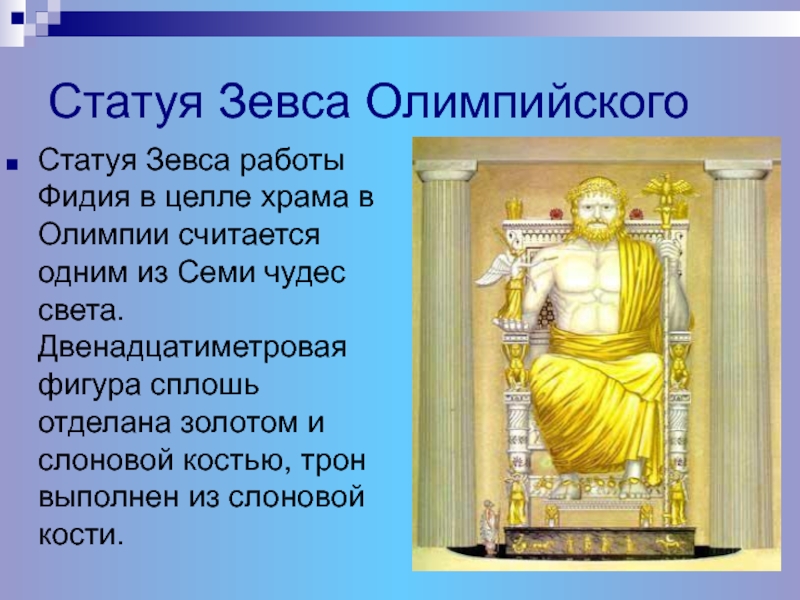 Статуя Зевса Олимпийского

Статуя Зевса работы Фидия в целле храма в Олимпии считается одним из Семи чудес света. Двенадцатиметровая фигура сплошь отделана золотом и слоновой костью, трон выполнен из слоновой кости.